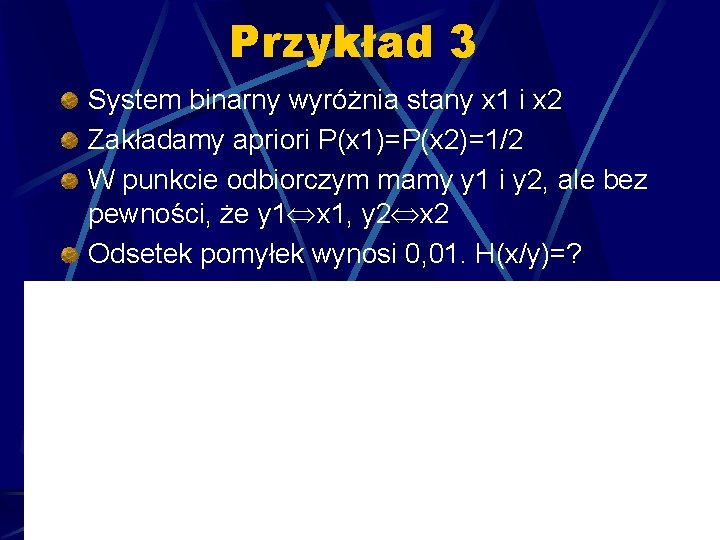 Przykład 3

System binarny wyróżnia stany x1 i x2

Zakładamy apriori P(x1)=P(x2)=1/2

W punkcie odbiorczym mamy y1 i y2, ale bez pewności, że y1$\Leftrightarrow$x1, y2$\Leftrightarrow$x2

Odsetek pomyłek wynosi 0,01. H(x/y)=?